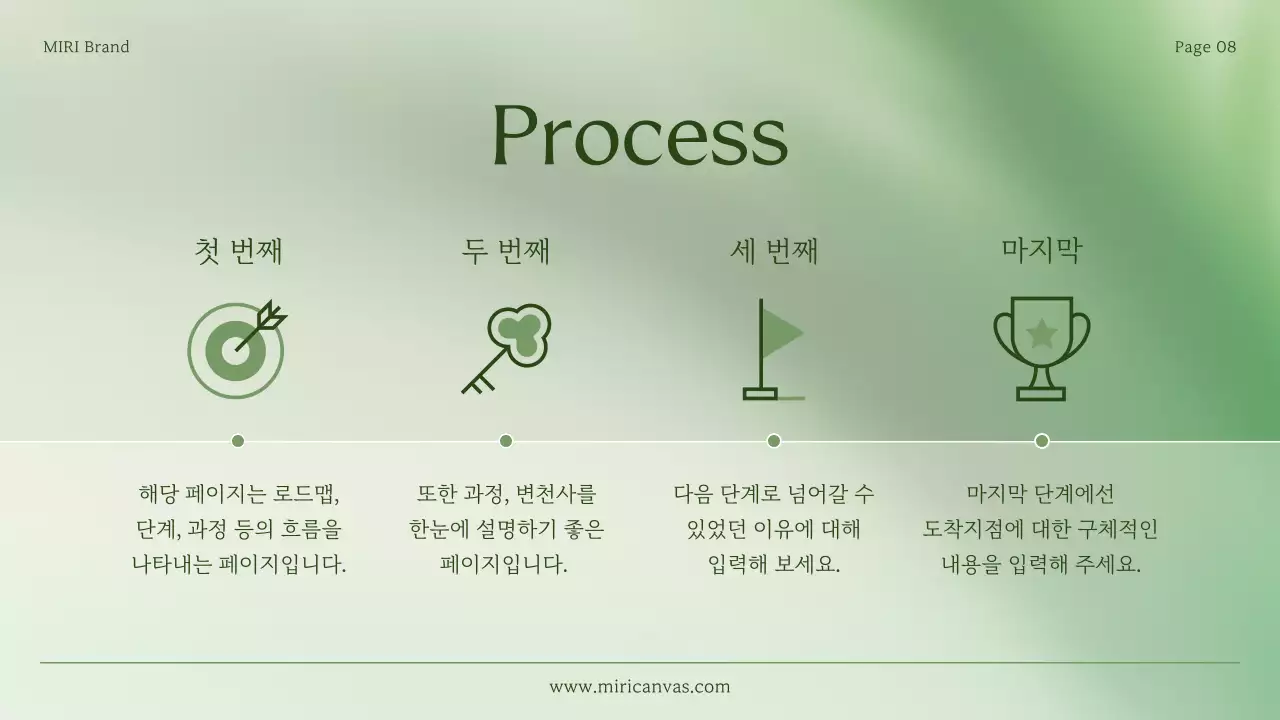 MIRI Brand

Page 08

Process

첫 번째

해당 페이지는 로드맵, 단계, 과정 등의 흐름을 나타내는 페이지입니다.

두 번째

또한 과정, 변천사를 한눈에 설명하기 좋은 페이지입니다.

세 번째

다음 단계로 넘어갈 수 있었던 이유에 대해 입력해 보세요.

마지막

마지막 단계에선 도착지점에 대한 구체적인 내용을 입력해 주세요.

www.miricanvas.com